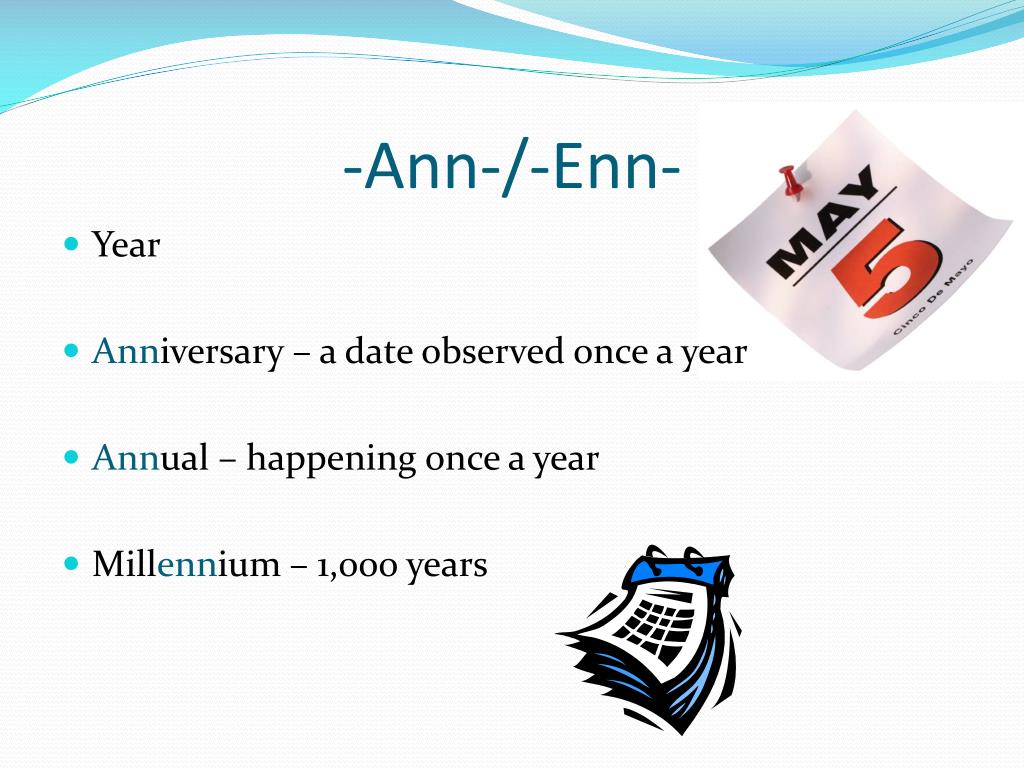 -Ann-/-Enn-

MAY
5
Cinco De Mayo

- Year
- Anniversary – a date observed once a year
- Annual – happening once a year
- Millennium – 1,000 years